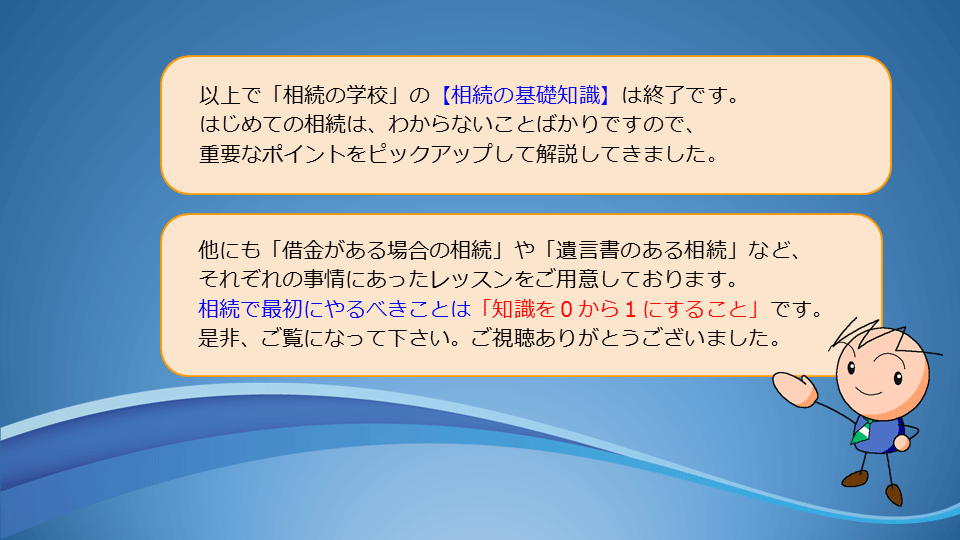 以上で「相続の学校」の【相続の基礎知識】は終了です。
はじめての相続は、わからないことばかりですので、
重要なポイントをピックアップして解説してきました。

他にも「借金がある場合の相続」や「遺言書のある相続」など、
それぞれの事情にあったレッスンをご用意しております。
相続で最初にやるべきことは「知識を０から１にすること」です。
是非、ご覧になって下さい。ご視聴ありがとうございました。